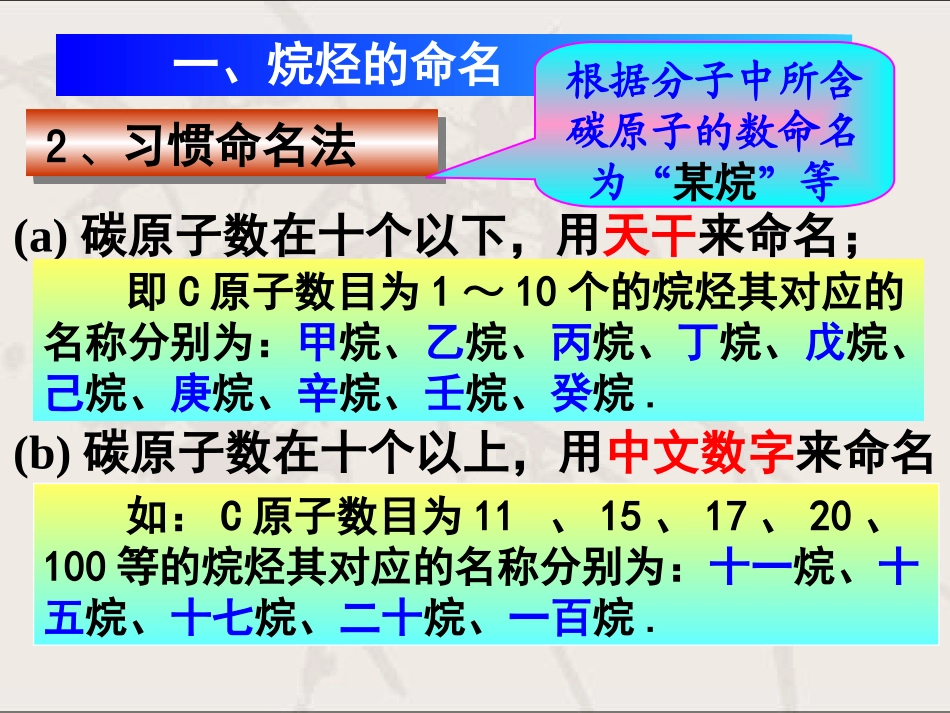 一、烷烃的命名

根据分子中所含碳原子的数命名为“某烷”等

2、习惯命名法

(a) 碳原子数在十个以下，用天干来命名；

即 C 原子数目为 1 ～ 10 个的烷烃其对应的名称分别为：甲烷、乙烷、丙烷、丁烷、戊烷、己烷、庚烷、辛烷、壬烷、癸烷 .

(b) 碳原子数在十个以上，用中文数字来命名

如： C 原子数目为 11 、 15 、 17 、 20 、 100 等的烷烃其对应的名称分别为：十一烷、十五烷、十七烷、二十烷、一百烷 .